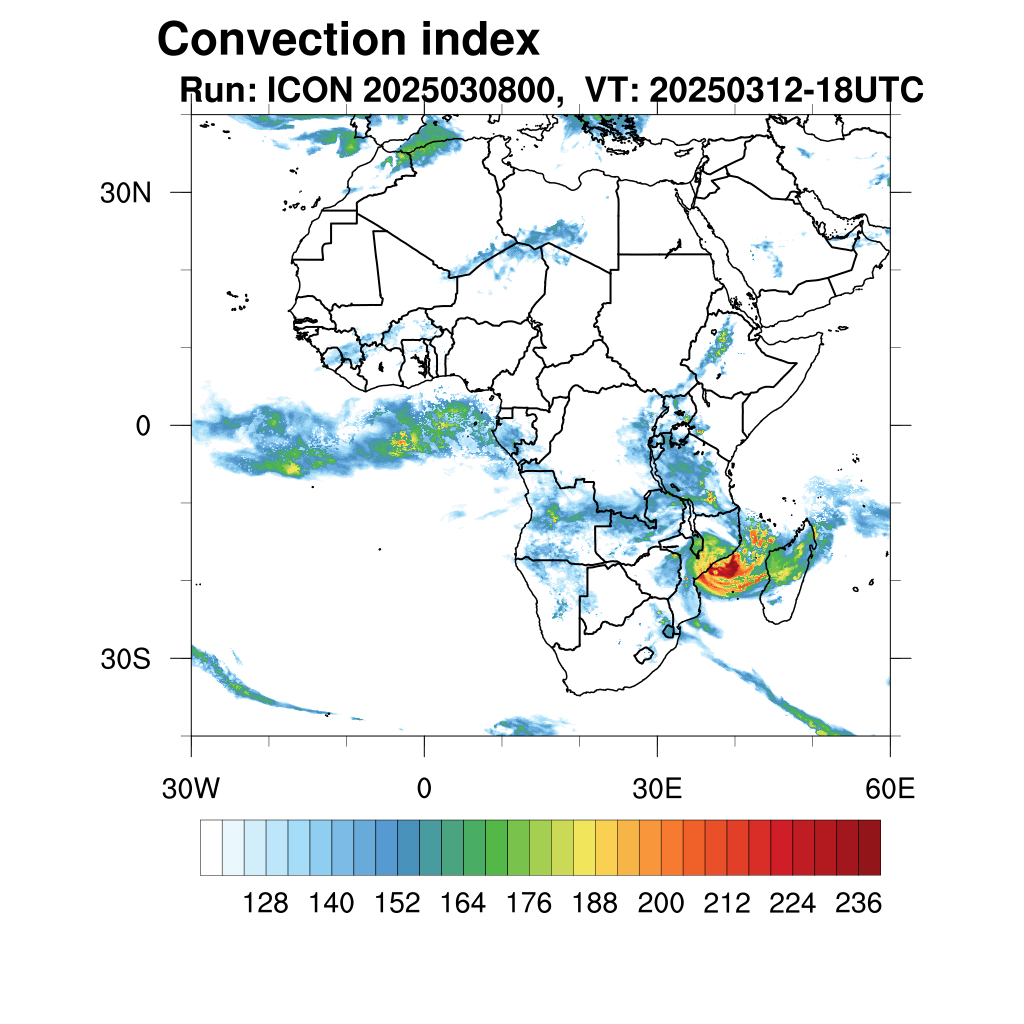 Convection index
Run: ICON 2025030800, VT: 20250312-18UTC

30N
0
30S

30W
0
30E
60E

128 140 152 164 176 188 200 212 224 236